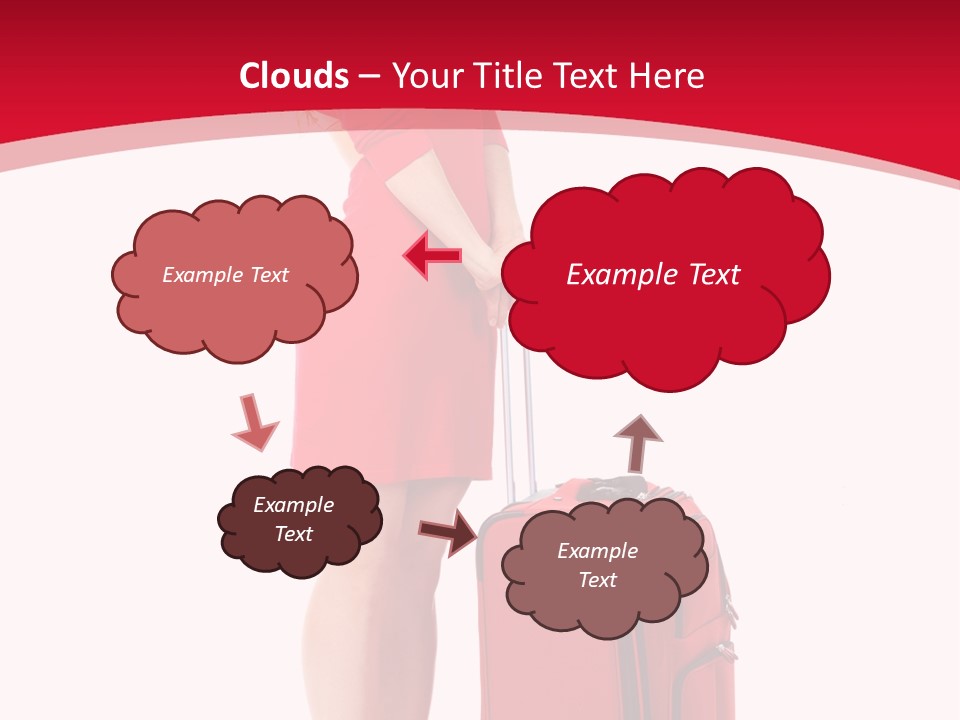 Clouds – Your Title Text Here

Example Text

Example Text

Example Text

Example Text